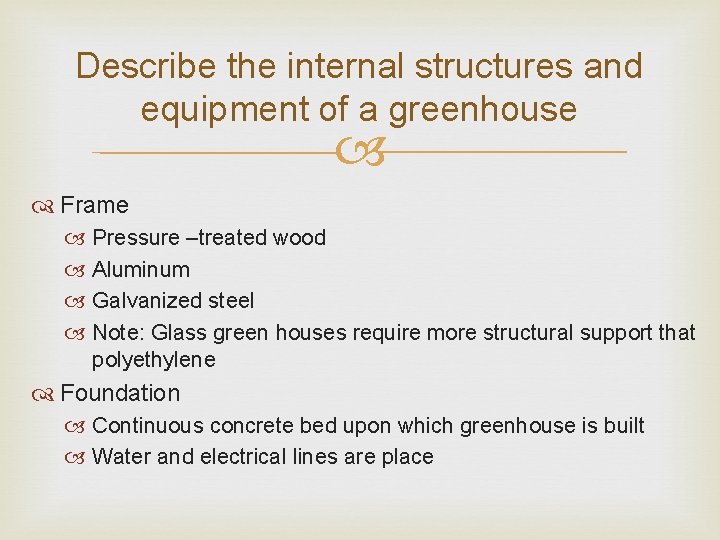 Describe the internal structures and equipment of a greenhouse

Frame

Pressure –treated wood

Aluminum

Galvanized steel

Note: Glass green houses require more structural support that polyethylene

Foundation

Continuous concrete bed upon which greenhouse is built

Water and electrical lines are place